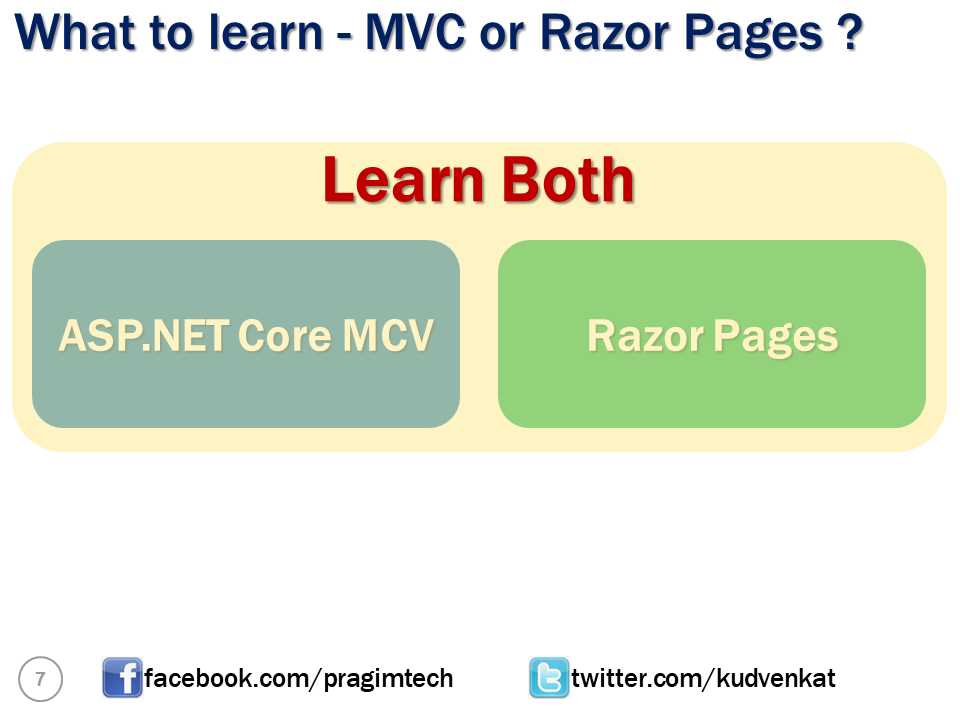 What to learn - MVC or Razor Pages ?

Learn Both

ASP.NET Core MCV

Razor Pages

7

facebook.com/pragimtech

twitter.com/kudvenkat